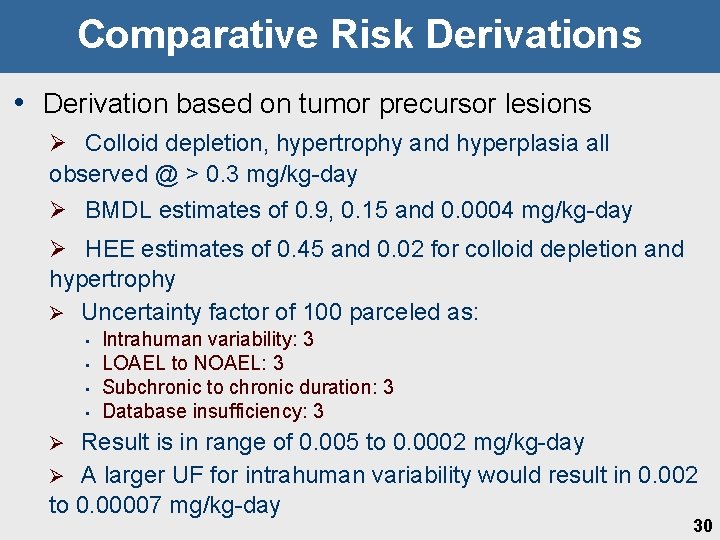 Comparative Risk Derivations

• Derivation based on tumor precursor lesions

➢ Colloid depletion, hypertrophy and hyperplasia all observed @ > 0.3 mg/kg-day

➢ BMDL estimates of 0.9, 0.15 and 0.0004 mg/kg-day

➢ HEE estimates of 0.45 and 0.02 for colloid depletion and hypertrophy

➢ Uncertainty factor of 100 parceled as:

▪ Intrahuman variability: 3
▪ LOAEL to NOAEL: 3
▪ Subchronic to chronic duration: 3
▪ Database insufficiency: 3

➢ Result is in range of 0.005 to 0.0002 mg/kg-day

➢ A larger UF for intrahuman variability would result in 0.002 to 0.00007 mg/kg-day

30